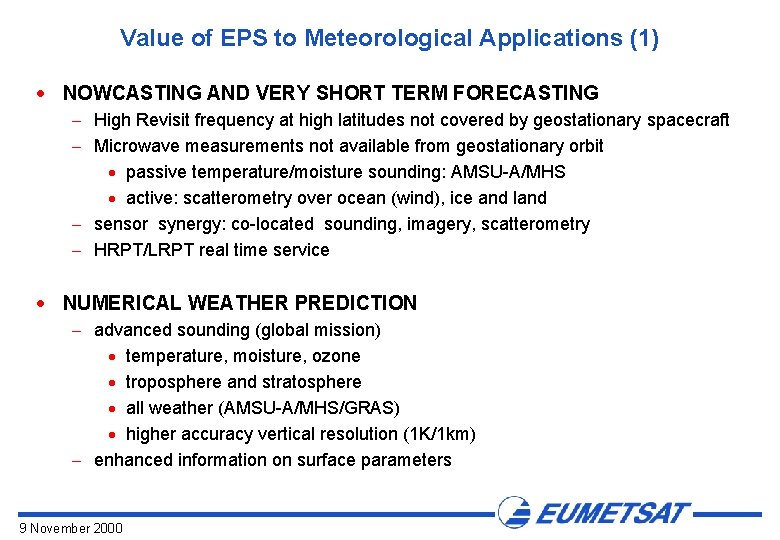 Value of EPS to Meteorological Applications (1)

• NOWCASTING AND VERY SHORT TERM FORECASTING
– High Revisit frequency at high latitudes not covered by geostationary spacecraft
– Microwave measurements not available from geostationary orbit
• passive temperature/moisture sounding: AMSU-A/MHS
• active: scatterometry over ocean (wind), ice and land
– sensor synergy: co-located sounding, imagery, scatterometry
– HRPT/LRPT real time service

• NUMERICAL WEATHER PREDICTION
– advanced sounding (global mission)
• temperature, moisture, ozone
• troposphere and stratosphere
• all weather (AMSU-A/MHS/GRAS)
• higher accuracy vertical resolution (1K/1km)
– enhanced information on surface parameters

EUMETSAT

9 November 2000